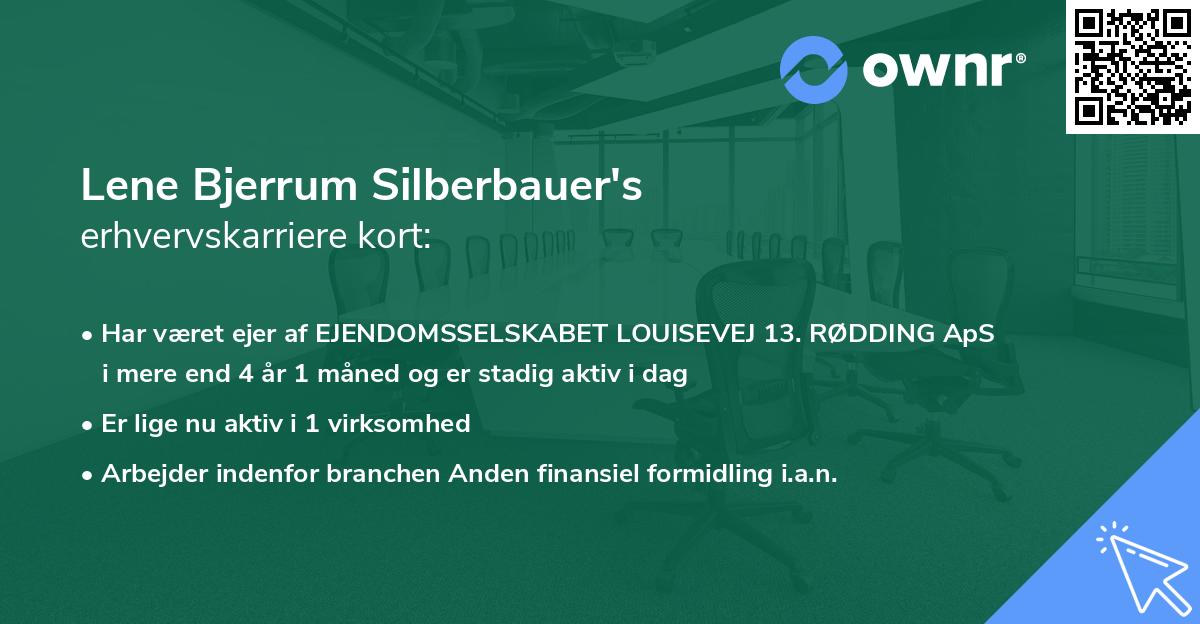 ownr®

Lene Bjerrum Silberbauer's
erhvervskarriere kort:

• Har været ejer af EJENDOMSSELSKABET LOUISEVEJ 13. RØDDING ApS i mere end 4 år 1 måned og er stadig aktiv i dag

• Er lige nu aktiv i 1 virksomhed

• Arbejder indenfor branchen Anden finansiel formidling i.a.n.